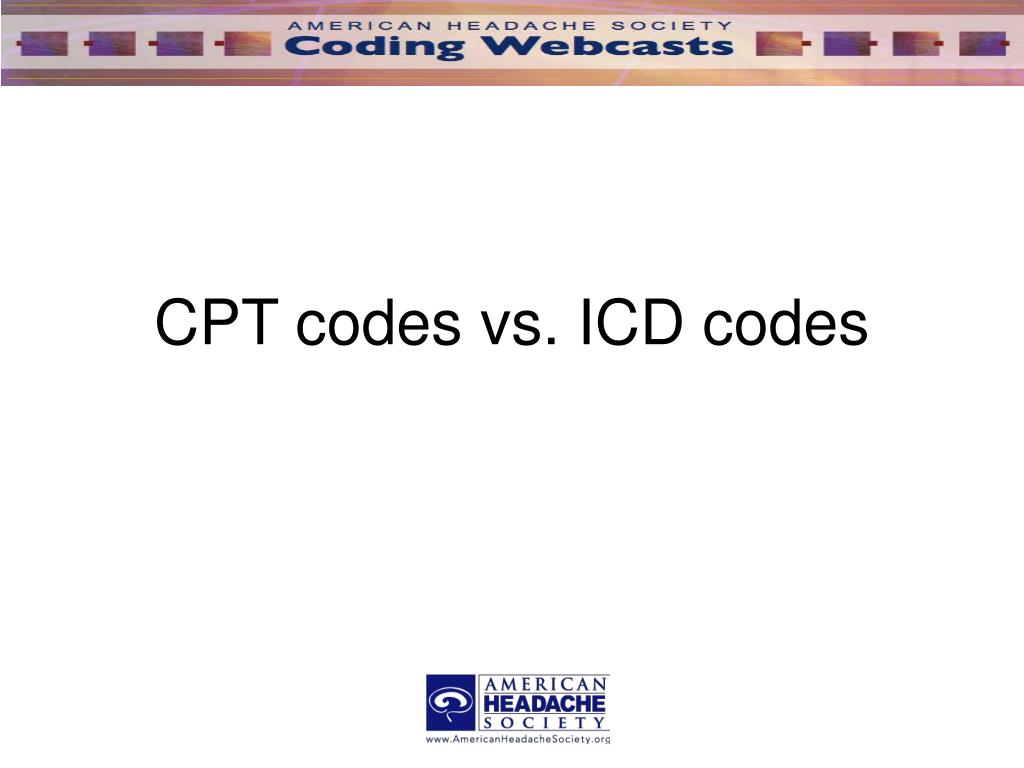 AMERICAN HEADACHE SOCIETY
Coding Webcasts

CPT codes vs. ICD codes

AMERICAN
HEADACHE
SOCIETY
www.AmericanHeadacheSociety.org